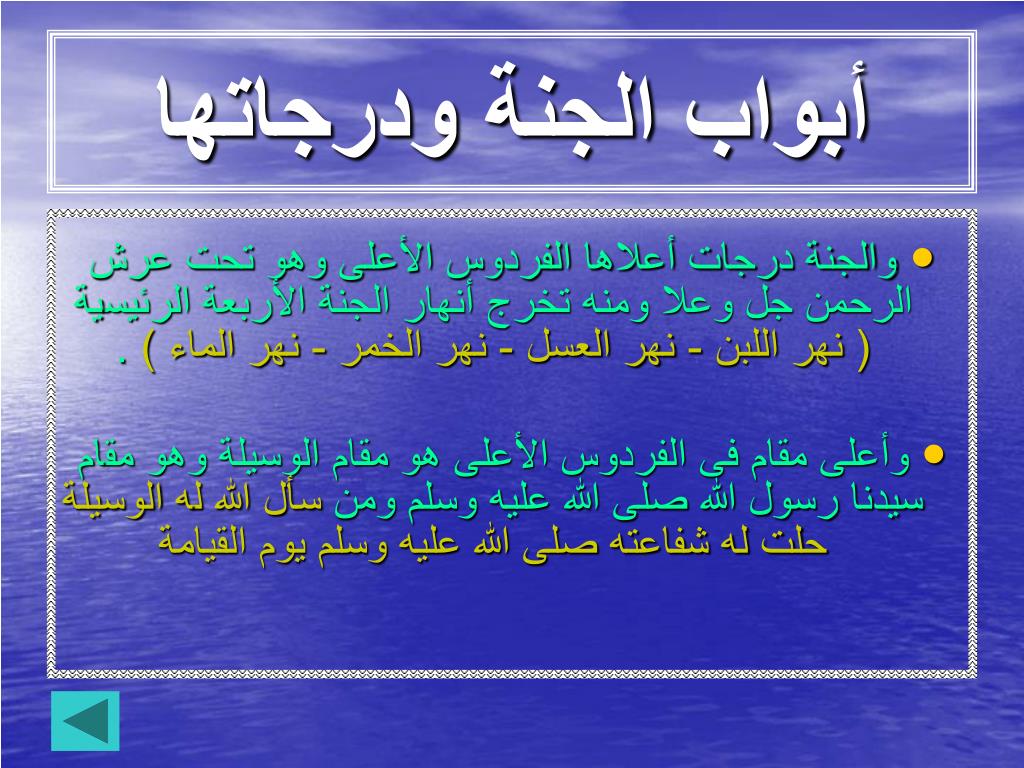 أبواب الجنة ودرجاتها

• والجنة درجات أعلاها الفردوس الأعلى وهو تحت عرش الرحمن جل وعلا ومنه تخرج أنهار الجنة الأربعة الرئيسية ( نهر اللبن - نهر العسل - نهر الخمر - نهر الماء ) .

• وأعلى مقام فى الفردوس الأعلى هو مقام الوسيلة وهو مقام سيدنا رسول الله صلى الله عليه وسلم ومن سأل الله له الوسيلة حلت له شفاعته صلى الله عليه وسلم يوم القيامة